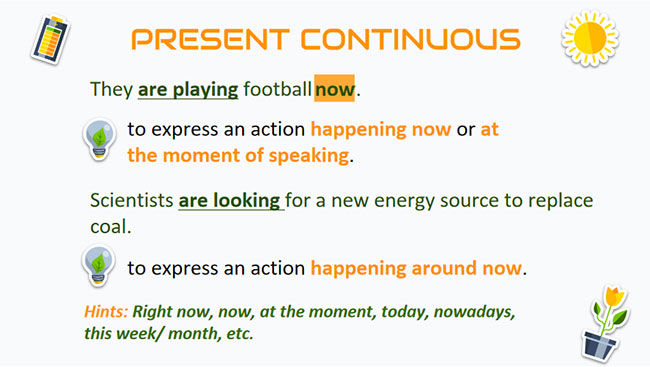 PRESENT CONTINUOUS

They are playing football now.

to express an action happening now or at the moment of speaking.

Scientists are looking for a new energy source to replace coal.

to express an action happening around now.

Hints: Right now, now, at the moment, today, nowadays, this week/ month, etc.